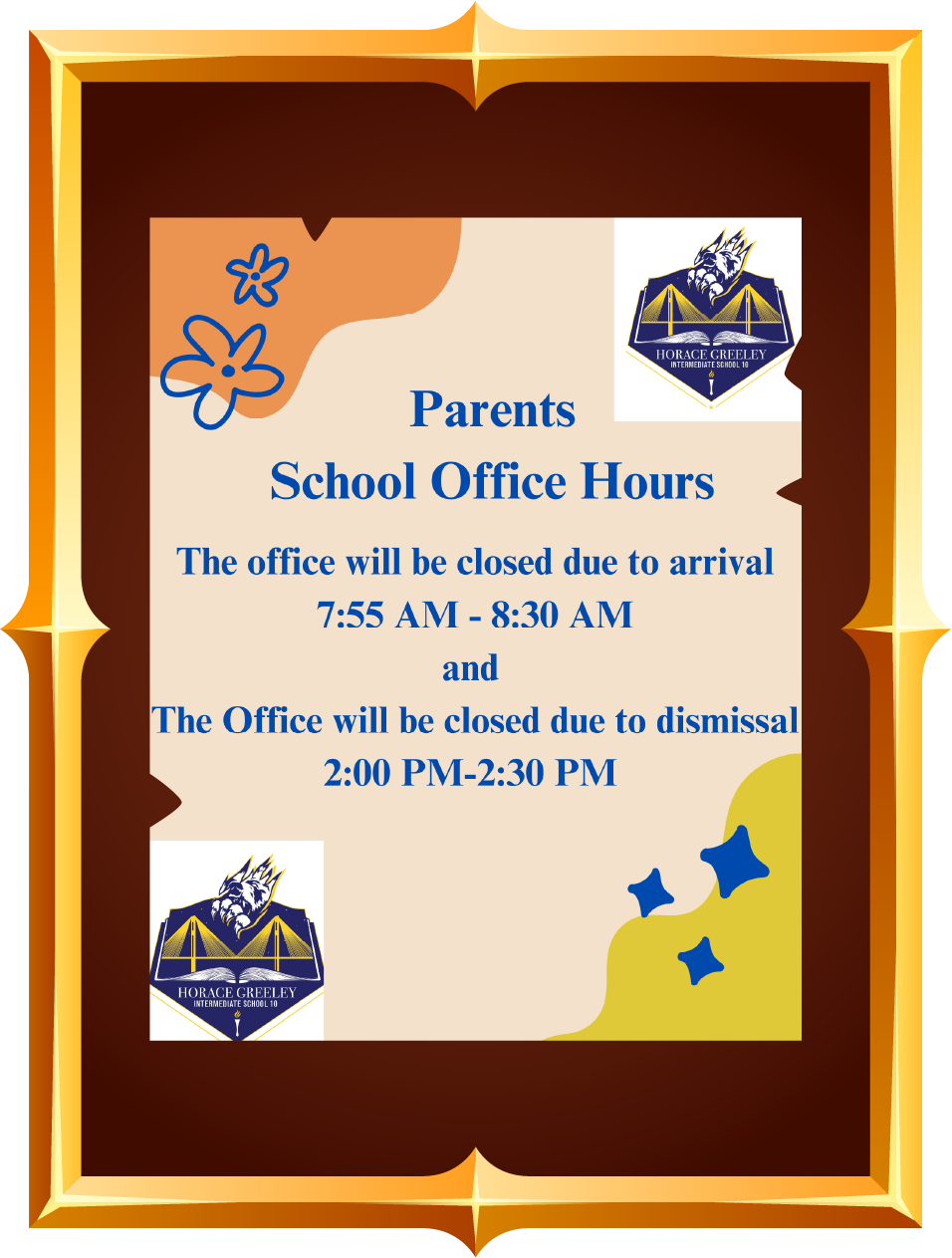 HORACE GREELEY
INTERMEDIATE SCHOOL 10

Parents
School Office Hours

The office will be closed due to arrival
7:55 AM - 8:30 AM
and
The Office will be closed due to dismissal
2:00 PM-2:30 PM

HORACE GREELEY
INTERMEDIATE SCHOOL 10